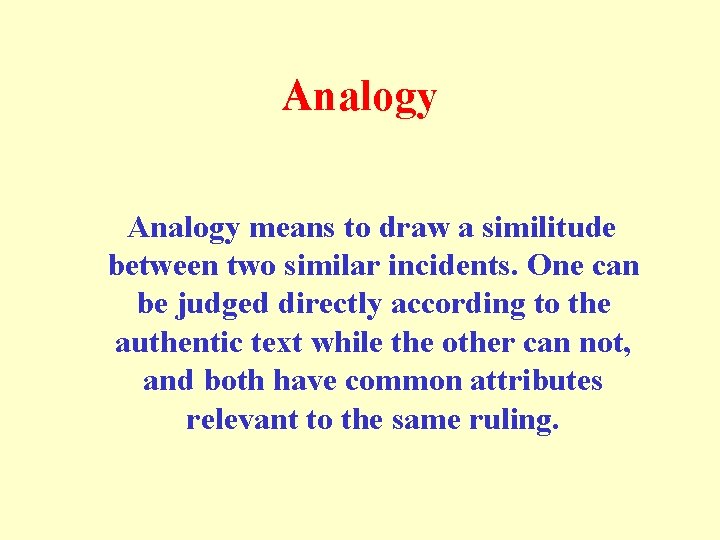 Analogy

Analogy means to draw a similitude between two similar incidents. One can be judged directly according to the authentic text while the other can not, and both have common attributes relevant to the same ruling.